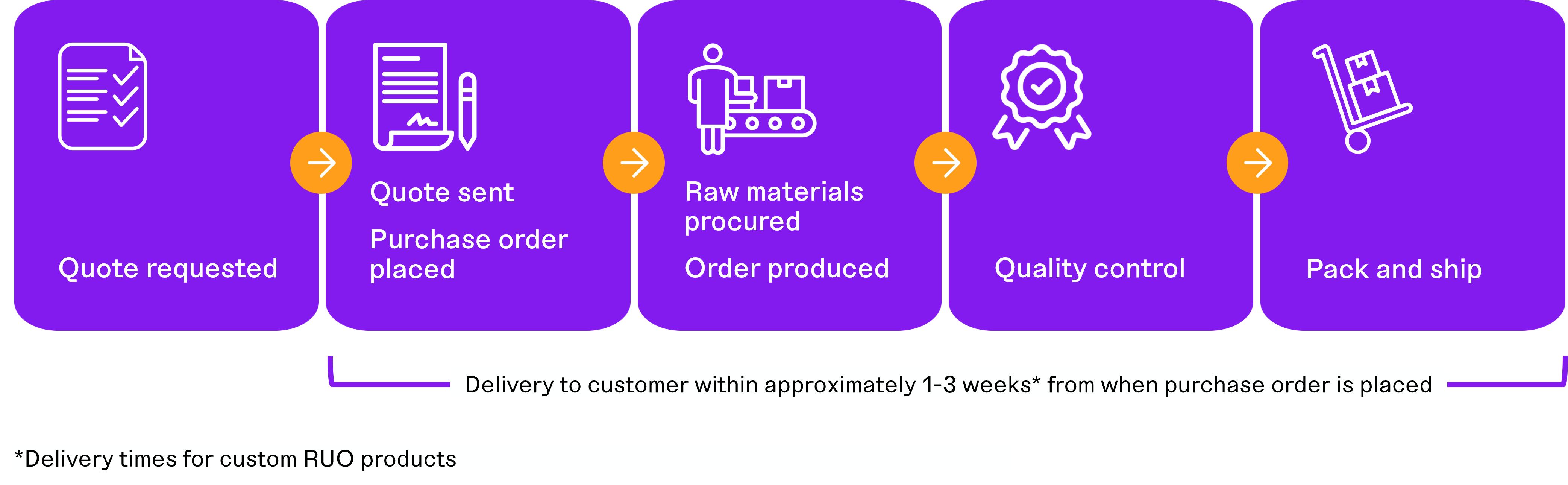 Quote requested

Quote sent

Purchase order placed

Raw materials procured

Order produced

Quality control

Pack and ship

Delivery to customer within approximately 1-3 weeks* from when purchase order is placed

*Delivery times for custom RUO products